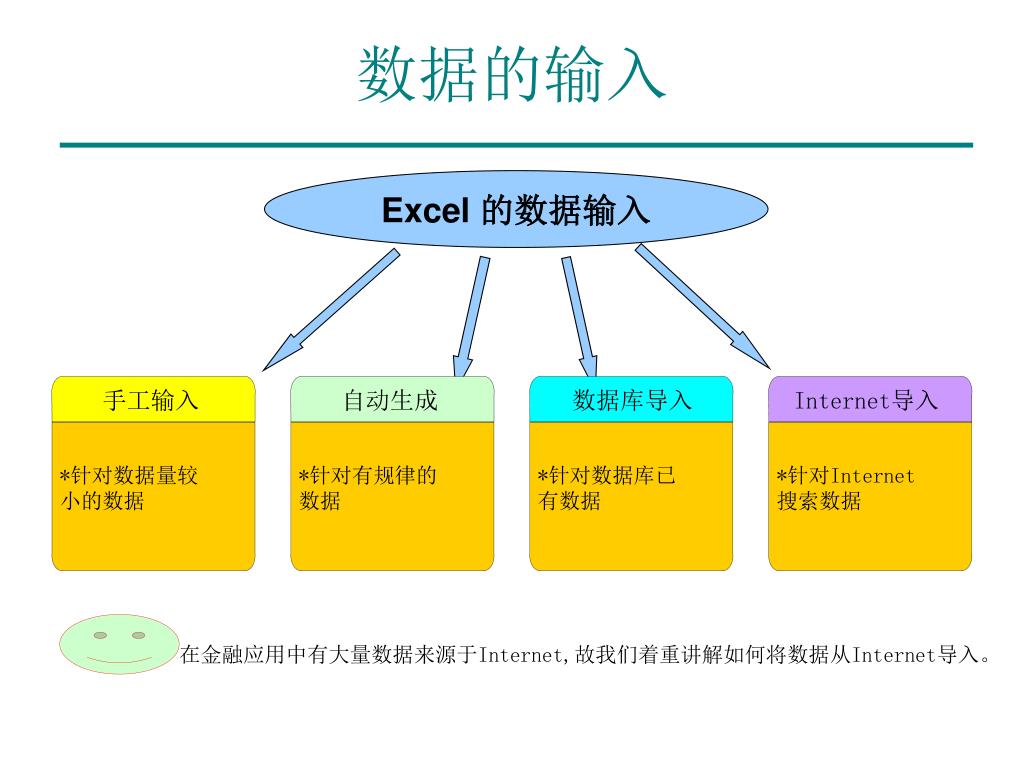 数据的输入

Excel 的数据输入

手工输入

*针对数据量较小的数据

自动生成

*针对有规律的数据

数据库导入

*针对数据库已有数据

Internet导入

*针对Internet搜索数据

在金融应用中有大量数据来源于Internet,故我们着重讲解如何将数据从Internet导入。